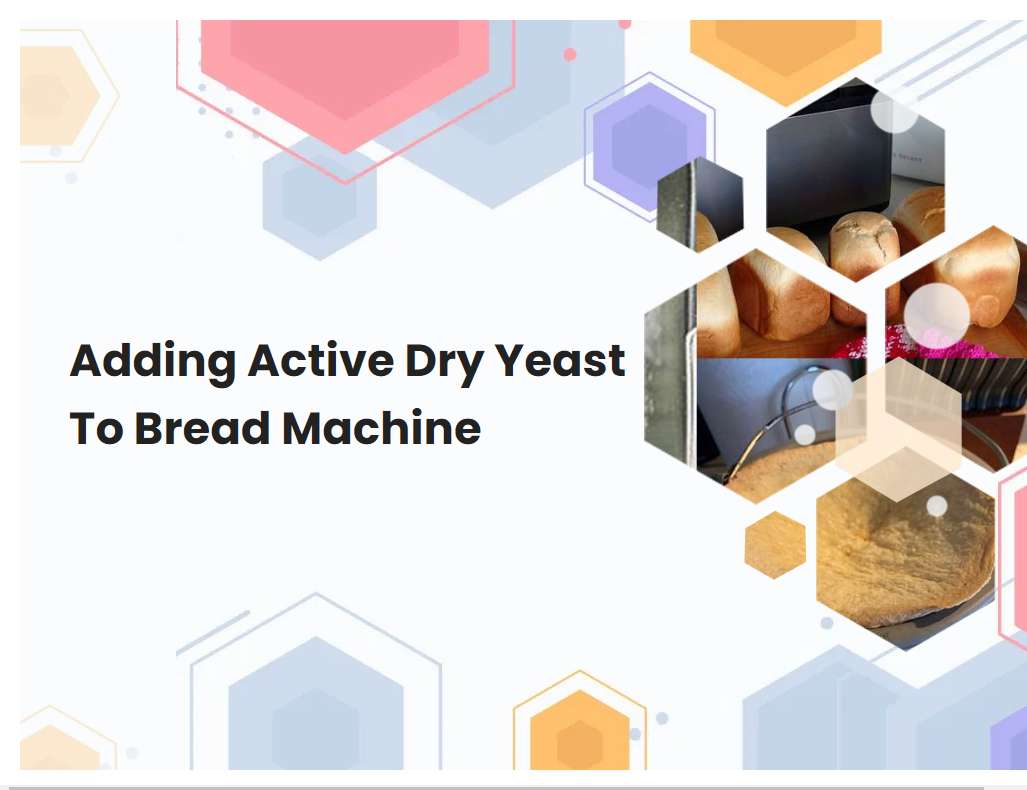 Adding Active Dry Yeast To Bread Machine